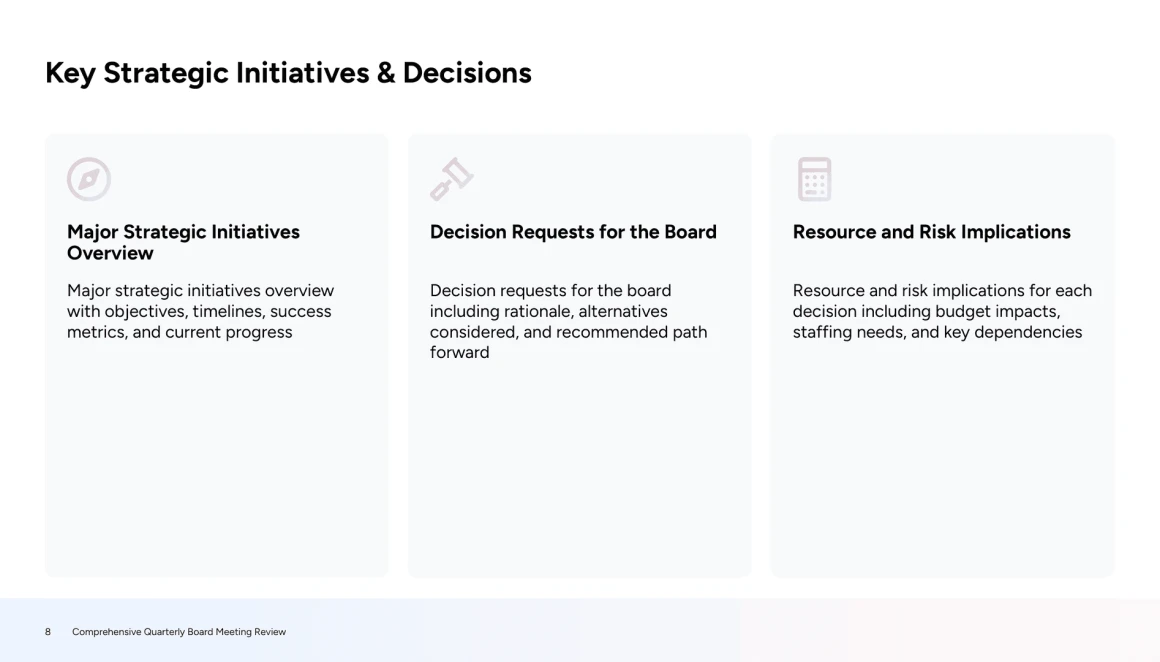 Key Strategic Initiatives & Decisions

Major Strategic Initiatives Overview

Major strategic initiatives overview with objectives, timelines, success metrics, and current progress

Decision Requests for the Board

Decision requests for the board including rationale, alternatives considered, and recommended path forward

Resource and Risk Implications

Resource and risk implications for each decision including budget impacts, staffing needs, and key dependencies

8 Comprehensive Quarterly Board Meeting Review